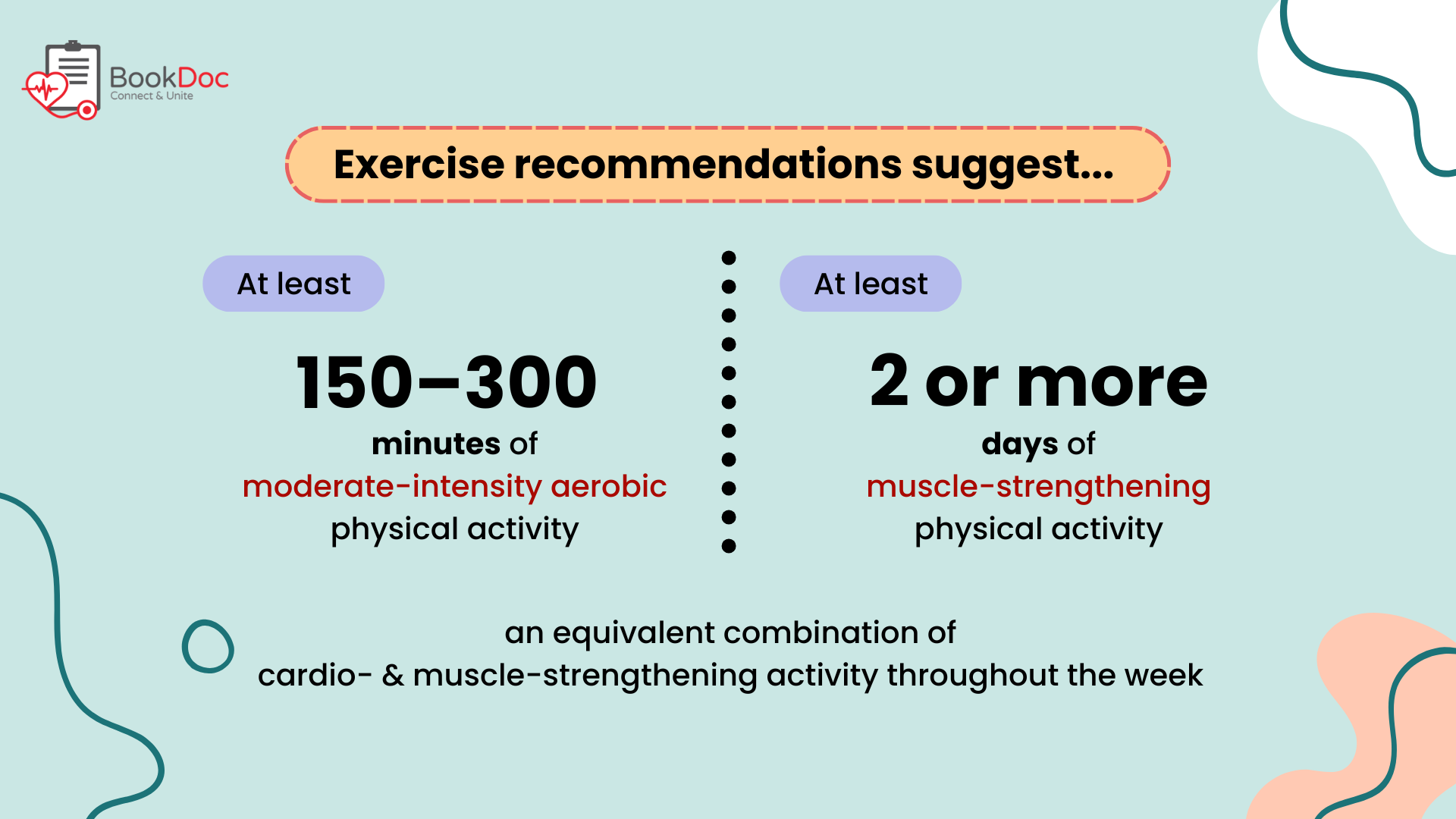 BookDoc
Connect & Unite

Exercise recommendations suggest...

At least

150–300

minutes of

moderate-intensity aerobic

physical activity

At least

2 or more

days of

muscle-strengthening

physical activity

an equivalent combination of
cardio- & muscle-strengthening activity throughout the week